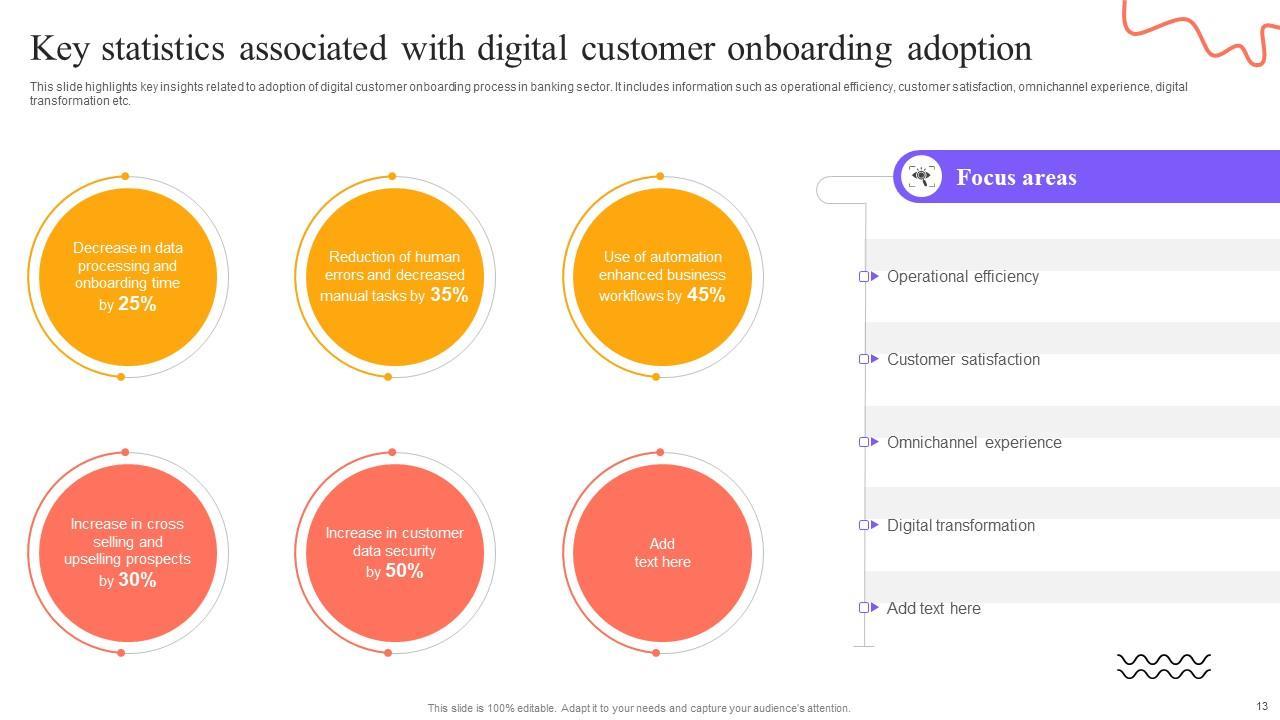 Key statistics associated with digital customer onboarding adoption

This slide highlights key insights related to adoption of digital customer onboarding process in banking sector. It includes information such as operational efficiency, customer satisfaction, omnichannel experience, digital transformation etc.

Decrease in data processing and onboarding time by 25%

Reduction of human errors and decreased manual tasks by 35%

Use of automation enhanced business workflows by 45%

Increase in cross selling and upselling prospects by 30%

Increase in customer data security by 50%

Add text here

Focus areas

Operational efficiency

Customer satisfaction

Omnichannel experience

Digital transformation

Add text here

This slide is 100% editable. Adapt it to your needs and capture your audience's attention.

13